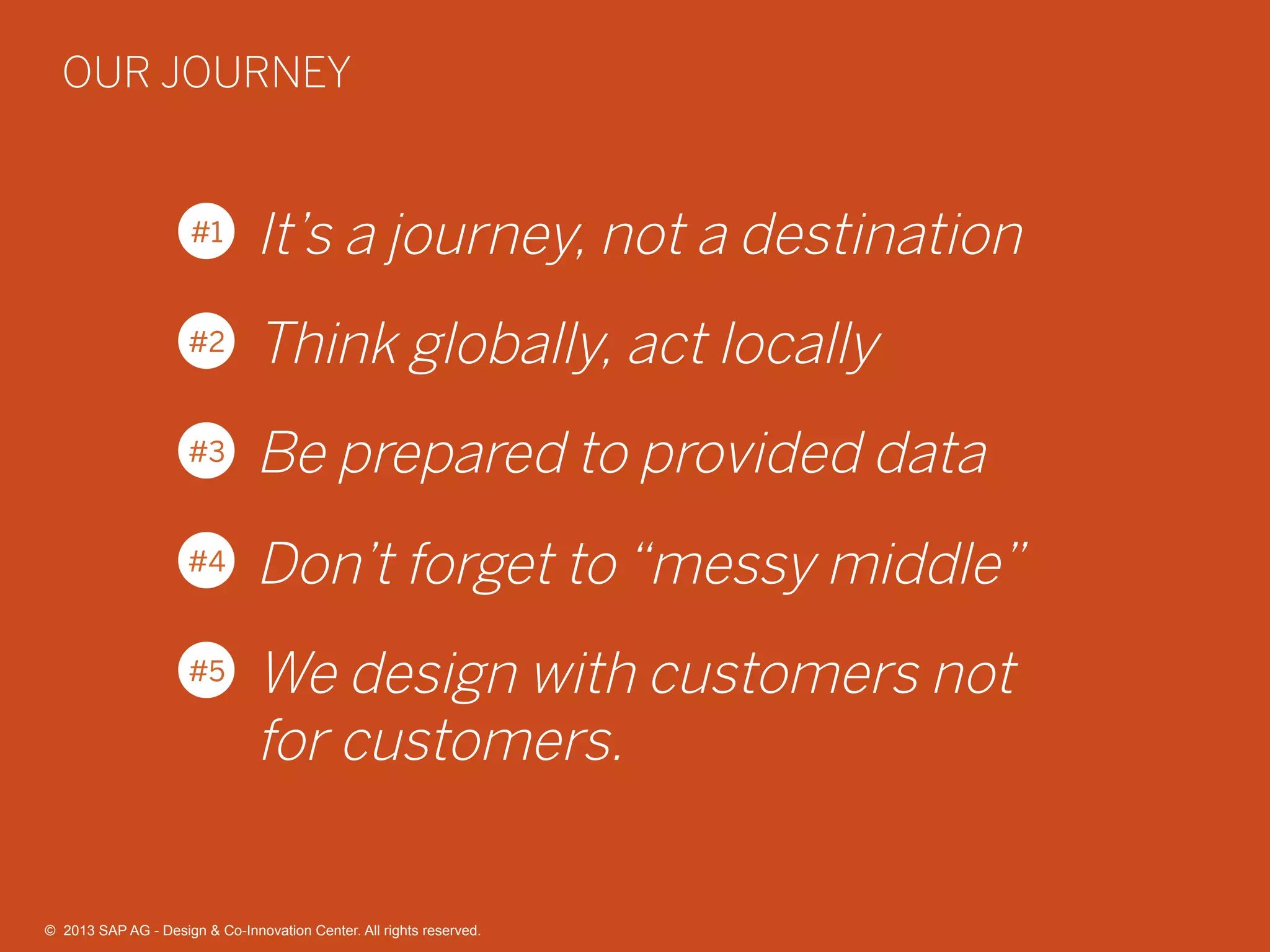 OUR JOURNEY

#1 It’s a journey, not a destination

#2 Think globally, act locally

#3 Be prepared to provided data

#4 Don’t forget to “messy middle”

#5 We design with customers not for customers.

© 2013 SAP AG - Design & Co-Innovation Center. All rights reserved.